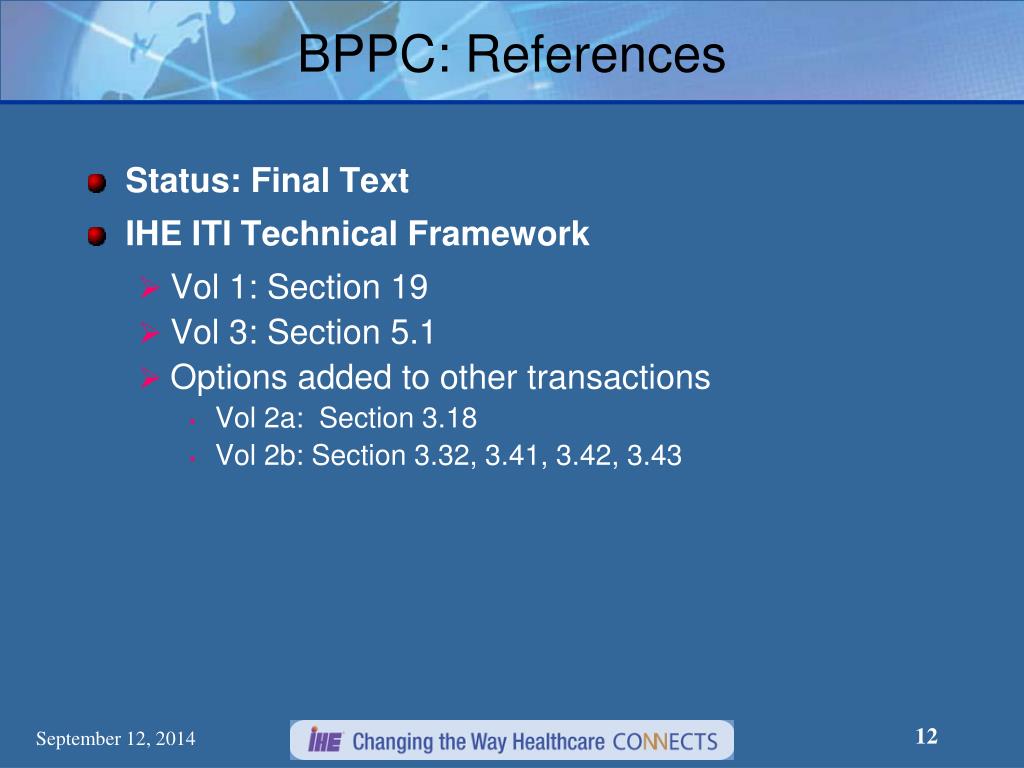 BPPC: References

Status: Final Text

IHE ITI Technical Framework

Vol 1: Section 19

Vol 3: Section 5.1

Options added to other transactions

Vol 2a: Section 3.18

Vol 2b: Section 3.32, 3.41, 3.42, 3.43

September 12, 2014

IHE Changing the Way Healthcare CONNECTS

12